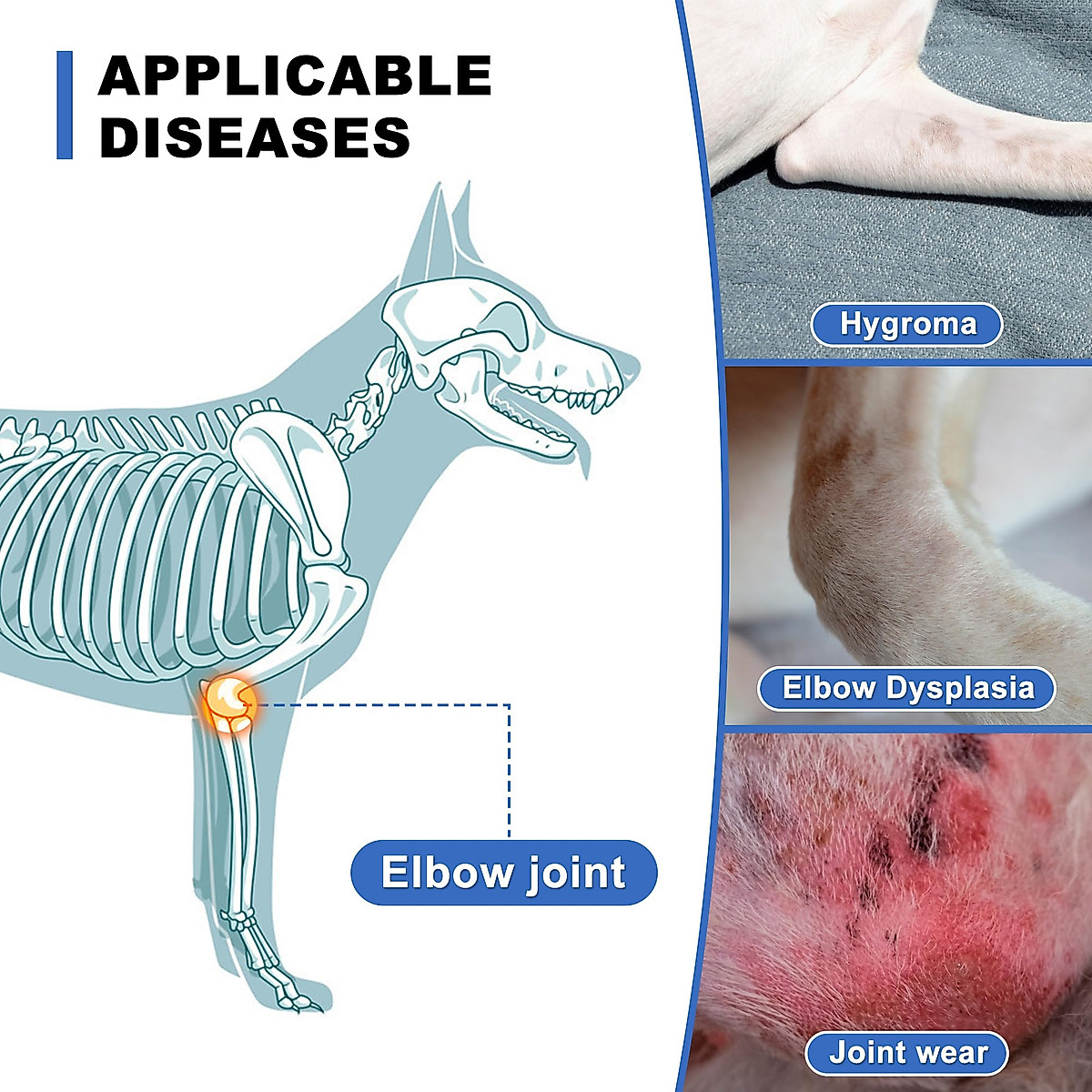 APPLICABLE DISEASES

Elbow joint

Hygroma

Elbow Dysplasia

Joint wear